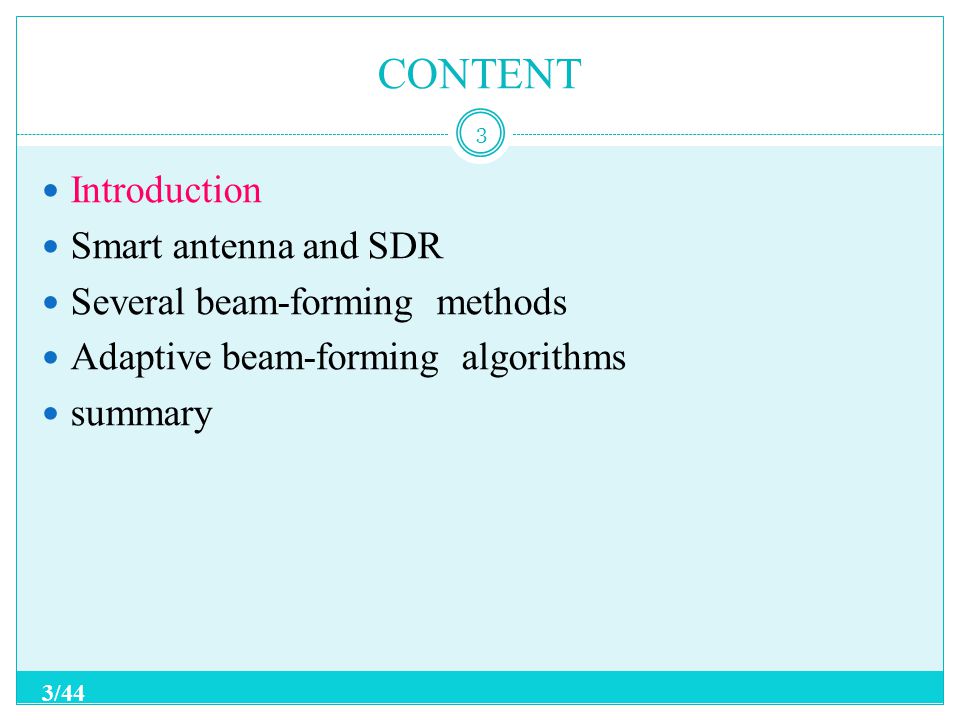 CONTENT

3

- Introduction
- Smart antenna and SDR
- Several beam-forming methods
- Adaptive beam-forming algorithms
- summary

3/44